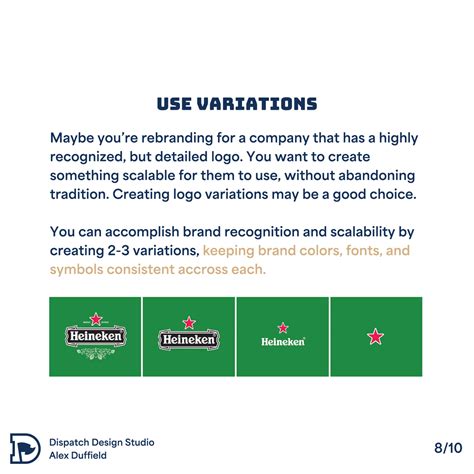 USE VARIATIONS

Maybe you're rebranding for a company that has a highly recognized, but detailed logo. You want to create something scalable for them to use, without abandoning tradition. Creating logo variations may be a good choice.

You can accomplish brand recognition and scalability by creating 2-3 variations, keeping brand colors, fonts, and symbols consistent accross each.

Heineken

Heineken

Heineken

Dispatch Design Studio
Alex Duffield

8/10